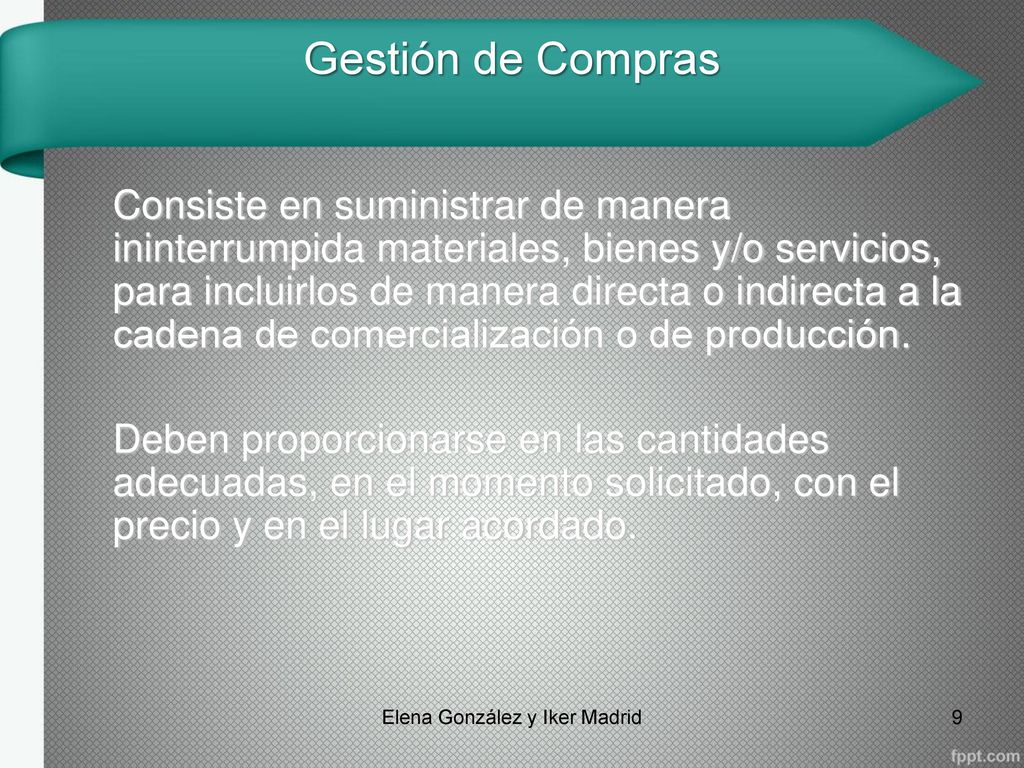 Gestión de Compras

Consiste en suministrar de manera ininterrumpida materiales, bienes y/o servicios, para incluirlos de manera directa o indirecta a la cadena de comercialización o de producción.

Deben proporcionarse en las cantidades adecuadas, en el momento solicitado, con el precio y en el lugar acordado.

Elena González y Iker Madrid

9

fppt.com